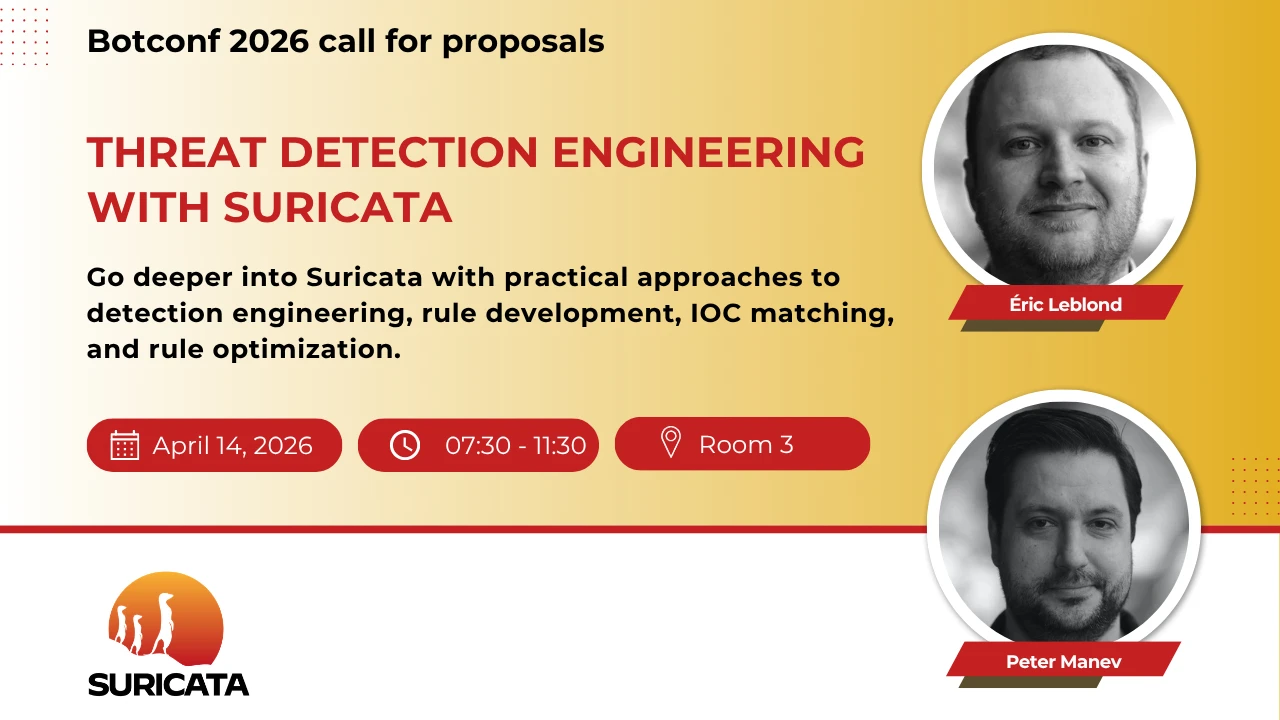 Botconf 2026 call for proposals

THREAT DETECTION ENGINEERING WITH SURICATA

Go deeper into Suricata with practical approaches to detection engineering, rule development, IOC matching, and rule optimization.

April 14, 2026

07:30 - 11:30

Room 3

Éric Leblond

Peter Manev

SURICATA